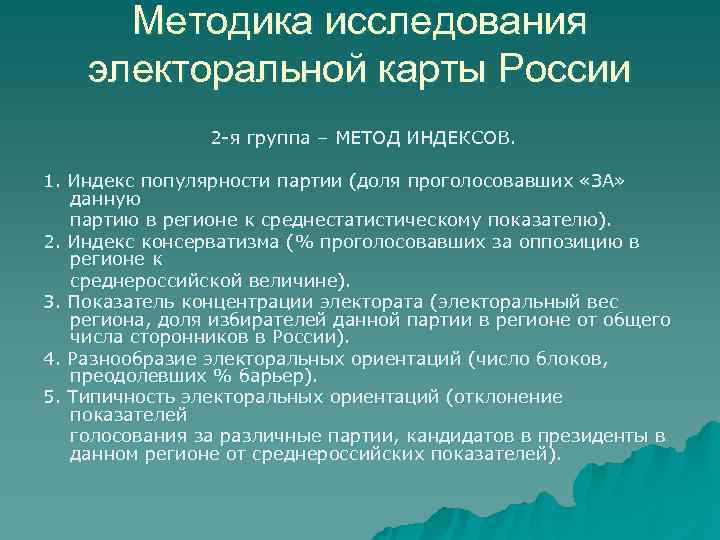 Методика исследования электоральной карты России

2-я группа – МЕТОД ИНДЕКСОВ.

1. Индекс популярности партии (доля проголосовавших «ЗА» данную партию в регионе к среднестатистическому показателю).
2. Индекс консерватизма (% проголосовавших за оппозицию в регионе к среднероссийской величине).
3. Показатель концентрации электората (электоральный вес региона, доля избирателей данной партии в регионе от общего числа сторонников в России).
4. Разнообразие электоральных ориентаций (число блоков, преодолевших % барьер).
5. Типичность электоральных ориентаций (отклонение показателей голосования за различные партии, кандидатов в президенты в данном регионе от среднероссийских показателей).